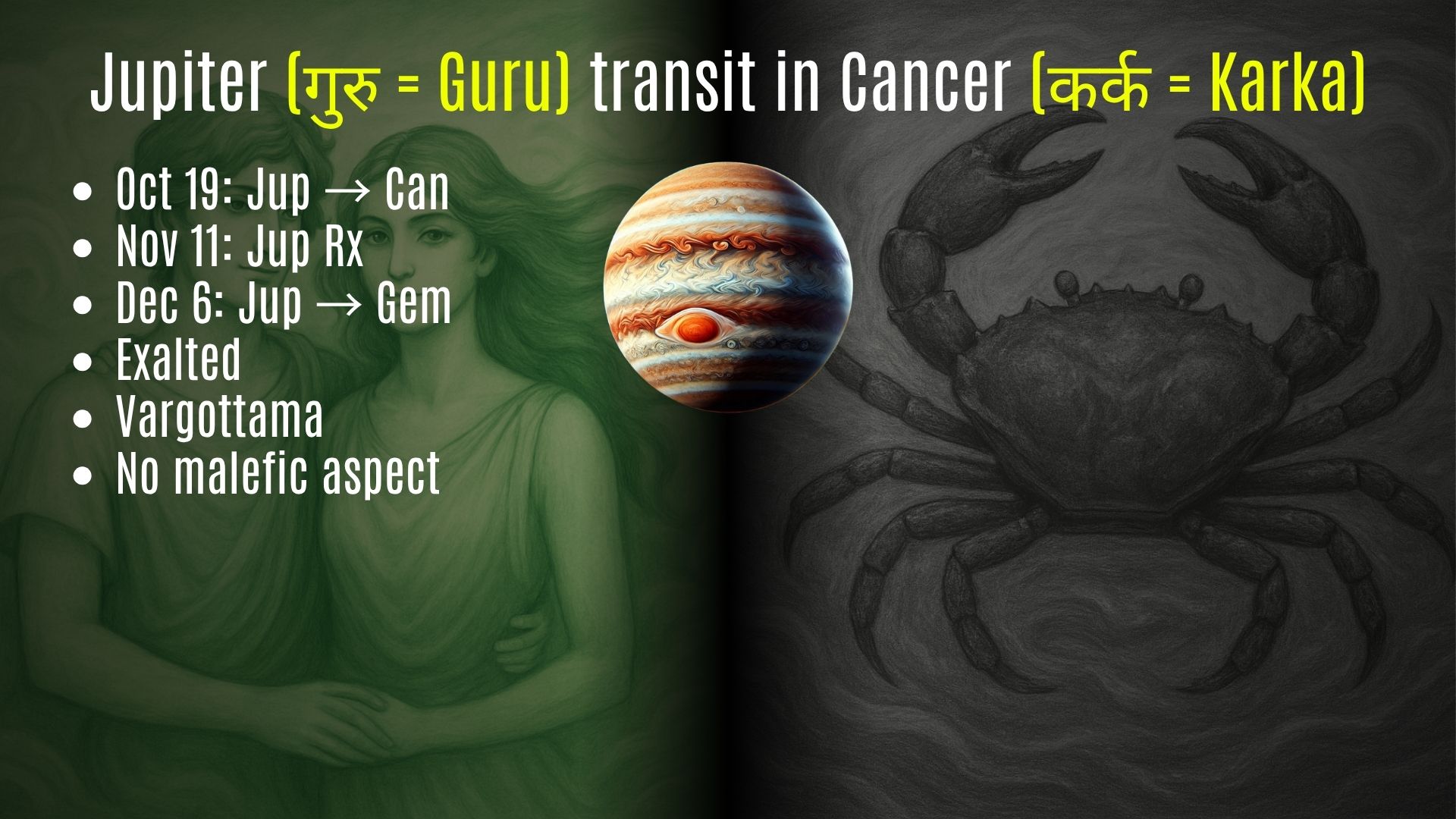 Jupiter (गुरु = Guru) transit in Cancer (कर्क = Karka)

- Oct 19: Jup → Can
- Nov 11: Jup Rx
- Dec 6: Jup → Gem
- Exalted
- Vargottama
- No malefic aspect